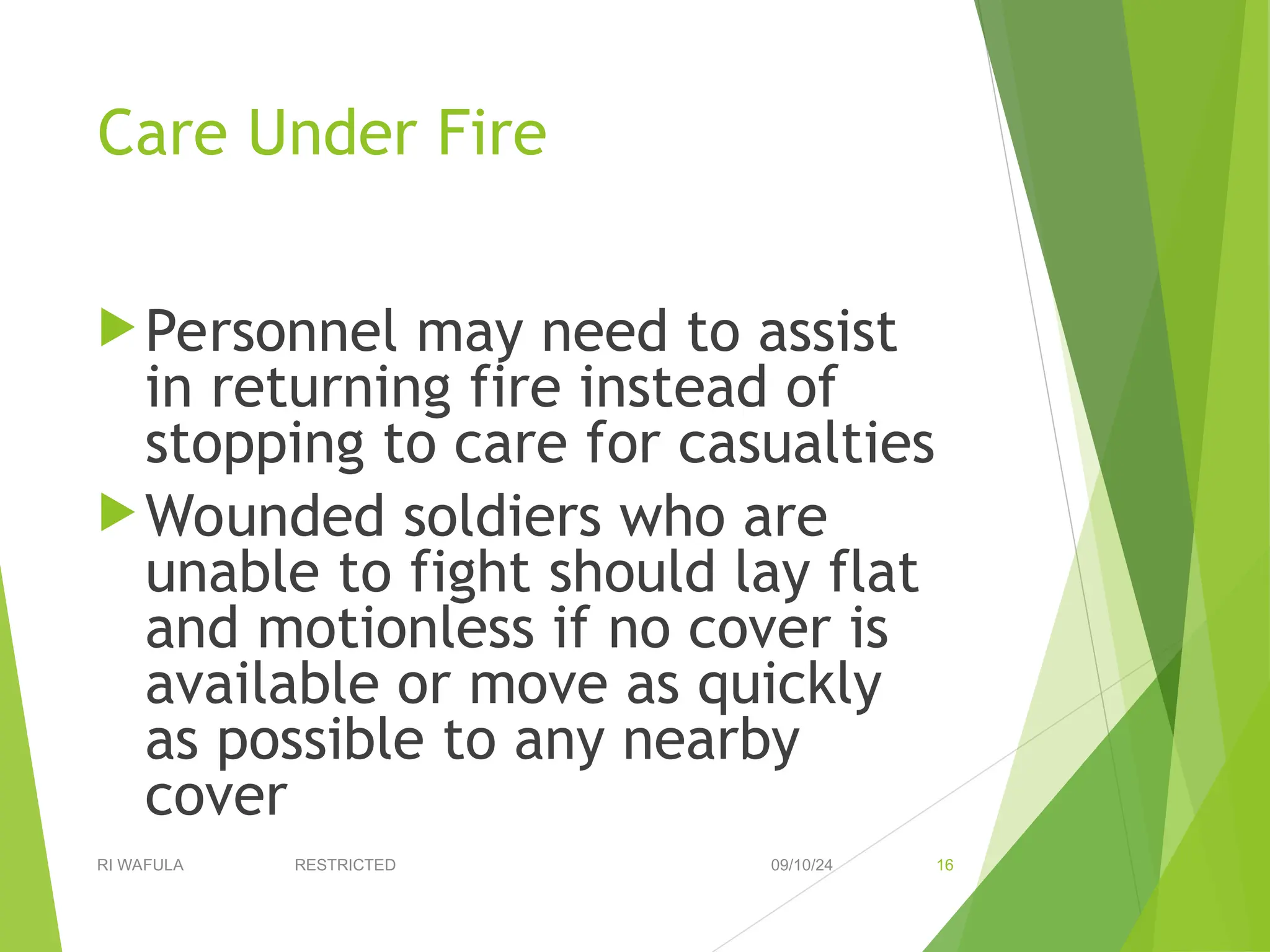 Care Under Fire

Personnel may need to assist in returning fire instead of stopping to care for casualties

Wounded soldiers who are unable to fight should lay flat and motionless if no cover is available or move as quickly as possible to any nearby cover

RI WAFULA RESTRICTED 09/10/24 16